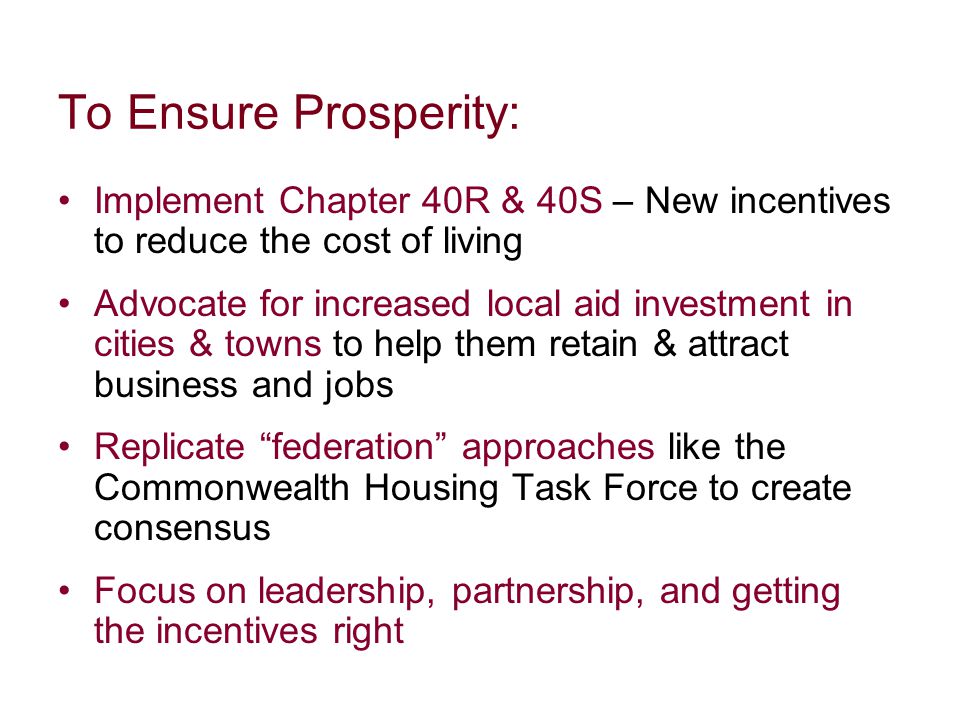 To Ensure Prosperity:

• Implement Chapter 40R & 40S – New incentives to reduce the cost of living

• Advocate for increased local aid investment in cities & towns to help them retain & attract business and jobs

• Replicate “federation” approaches like the Commonwealth Housing Task Force to create consensus

• Focus on leadership, partnership, and getting the incentives right